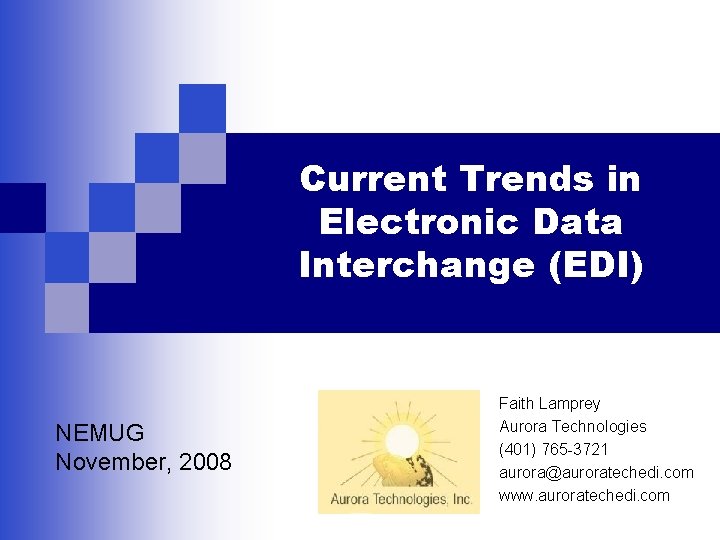 Current Trends in Electronic Data Interchange (EDI)

NEMUG
November, 2008

Aurora Technologies, Inc.

Faith Lamprey
Aurora Technologies
(401) 765-3721
aurora@auroratechedi.com
www.auroratechedi.com